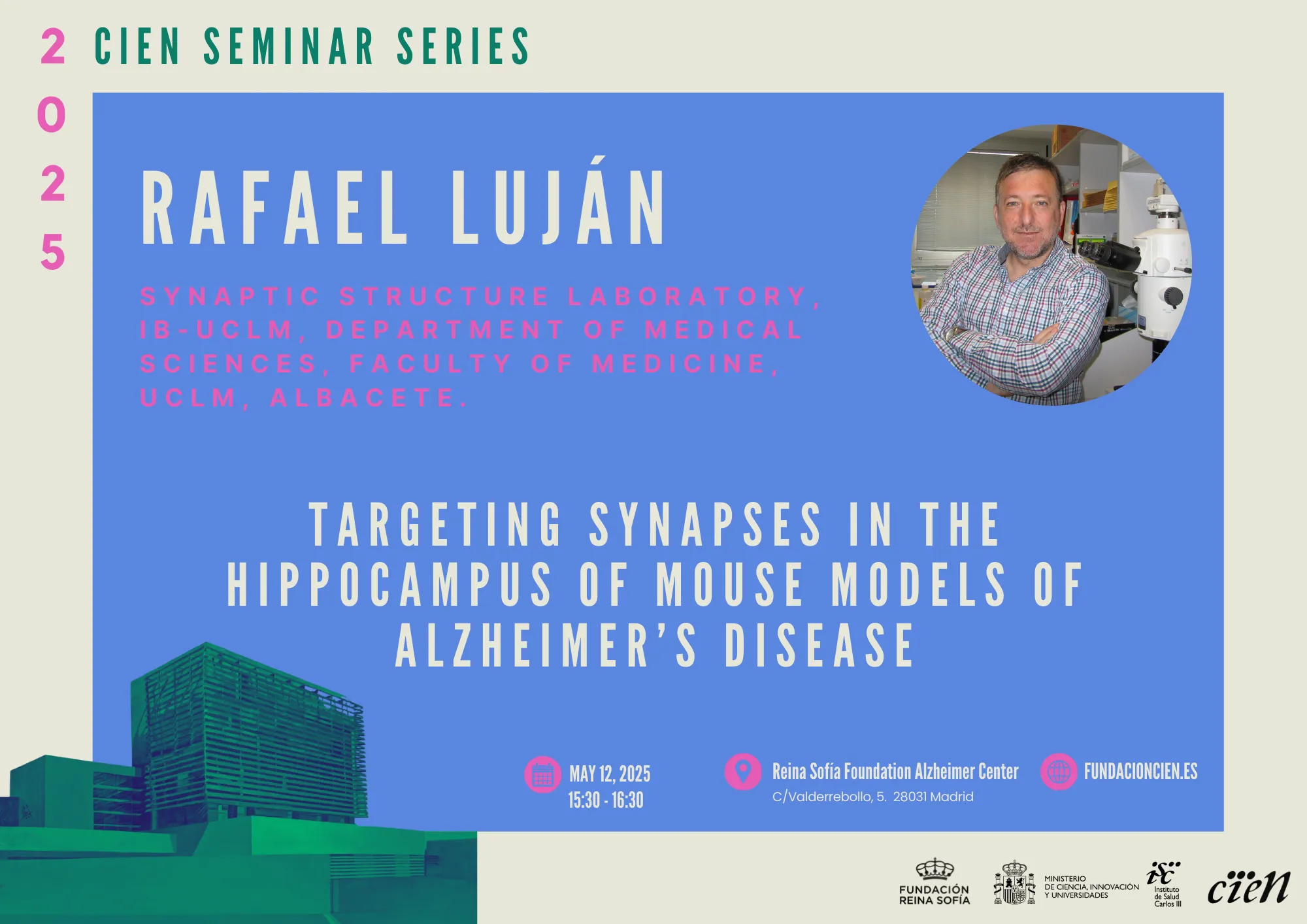 2025 CIEN SEMINAR SERIES

RAFAEL LUJÁN

SYNAPTIC STRUCTURE LABORATORY, IB-UCLM, DEPARTMENT OF MEDICAL SCIENCES, FACULTY OF MEDICINE, UCLM, ALBACETE.

TARGETING SYNAPSES IN THE HIPPOCAMPUS OF MOUSE MODELS OF ALZHEIMER'S DISEASE

MAY 12, 2025
15:30 - 16:30

Reina Sofía Foundation Alzheimer Center
C/Valderrebollo, 5. 28031 Madrid

FUNDACIONCIEN.ES

FUNDACIÓN REINA SOFÍA

MINISTERIO DE CIENCIA, INNOVACIÓN Y UNIVERSIDADES

isc Instituto de Salud Carlos III

cien